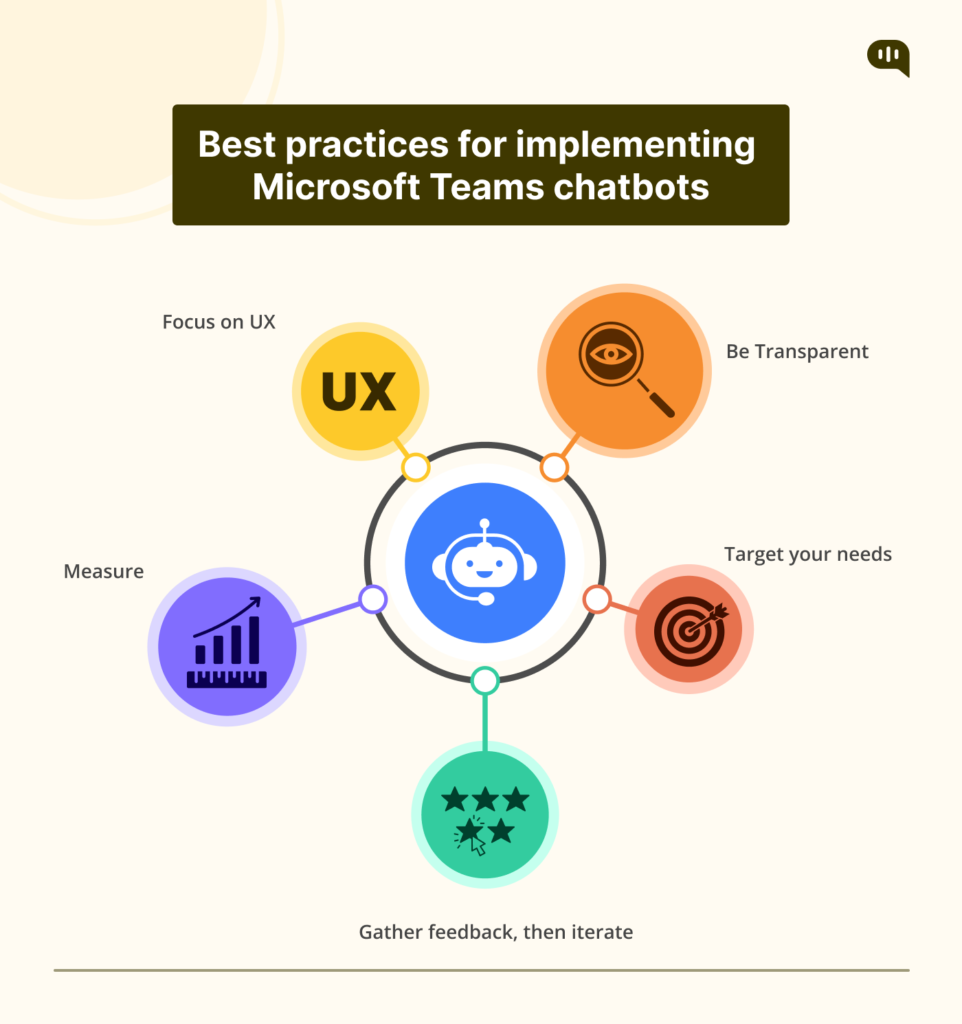 Best practices for implementing Microsoft Teams chatbots

Focus on UX

UX

Be Transparent

Target your needs

Measure

Gather feedback, then iterate